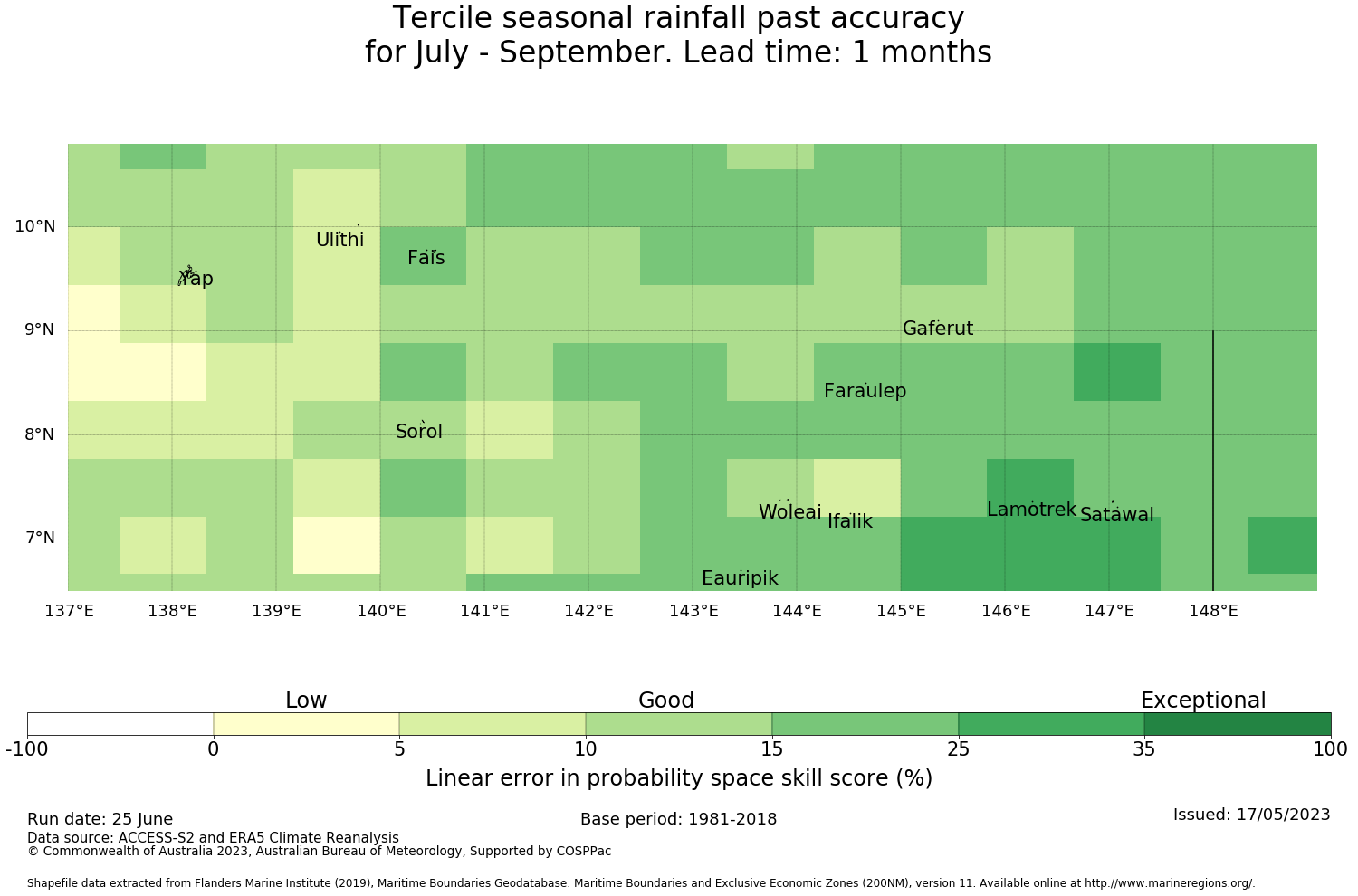 Tercile seasonal rainfall past accuracy
for July - September. Lead time: 1 months

10°N
9°N
8°N
7°N

Ulithi
Fais
Yap
Gaferut
Faraulep
Sorol
Woleai
Ifalik
Lamotrek
Satawal
Eauripik

137°E 138°E 139°E 140°E 141°E 142°E 143°E 144°E 145°E 146°E 147°E 148°E

Low
Good
Exceptional

-100 0 5 10 15 25 35 100

Linear error in probability space skill score (%)

Run date: 25 June
Base period: 1981-2018
Issued: 17/05/2023
Data source: ACCESS-S2 and ERA5 Climate Reanalysis
© Commonwealth of Australia 2023, Australian Bureau of Meteorology, Supported by COSPPac

Shapefile data extracted from Flanders Marine Institute (2019), Maritime Boundaries Geodatabase: Maritime Boundaries and Exclusive Economic Zones (200NM), version 11. Available online at http://www.marineregions.org/.